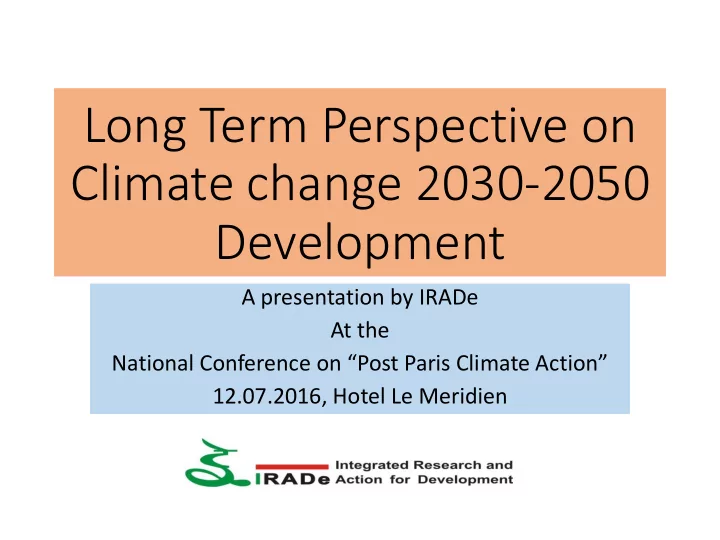 Long Term Perspective on Climate change 2030-2050 Development

A presentation by IRADe
At the
National Conference on “Post Paris Climate Action”
12.07.2016, Hotel Le Meridien

IRADe Integrated Research and Action for Development